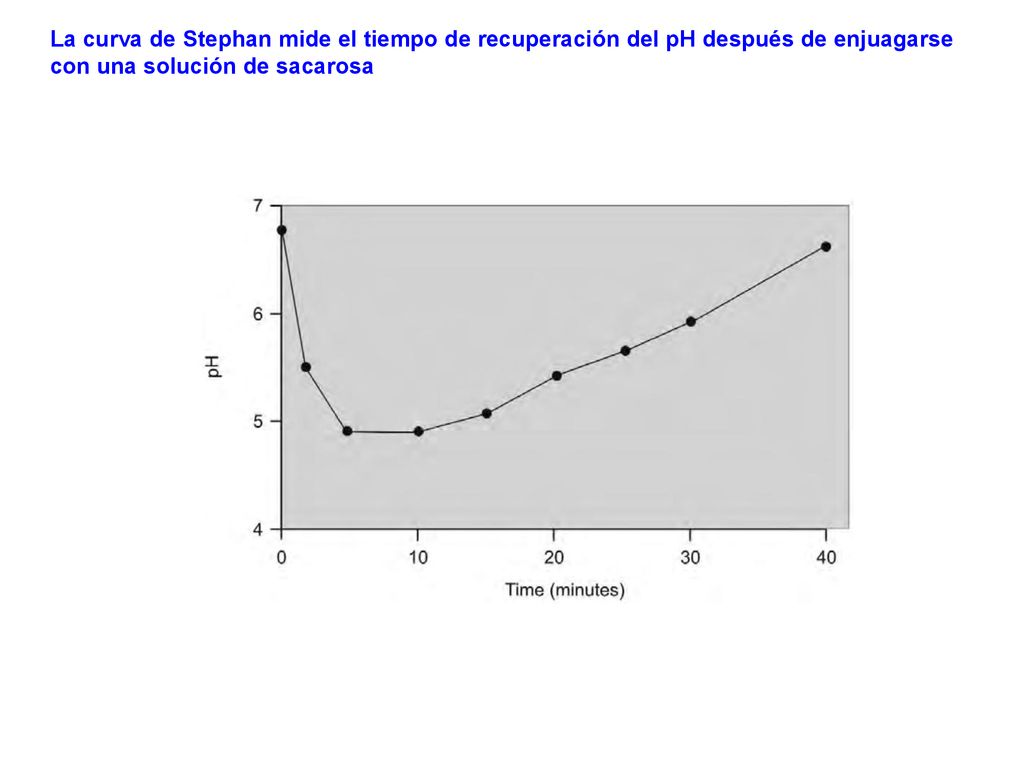 La curva de Stephan mide el tiempo de recuperación del pH después de enjuagarse con una solución de sacarosa

7
6
5
4
pH
0
10
20
30
40
Time (minutes)